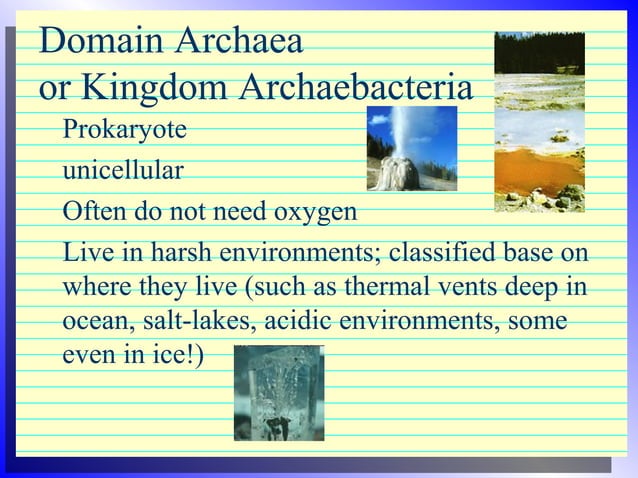 Domain Archaea
or Kingdom Archaebacteria

Prokaryote

unicellular

Often do not need oxygen

Live in harsh environments; classified base on where they live (such as thermal vents deep in ocean, salt-lakes, acidic environments, some even in ice!)